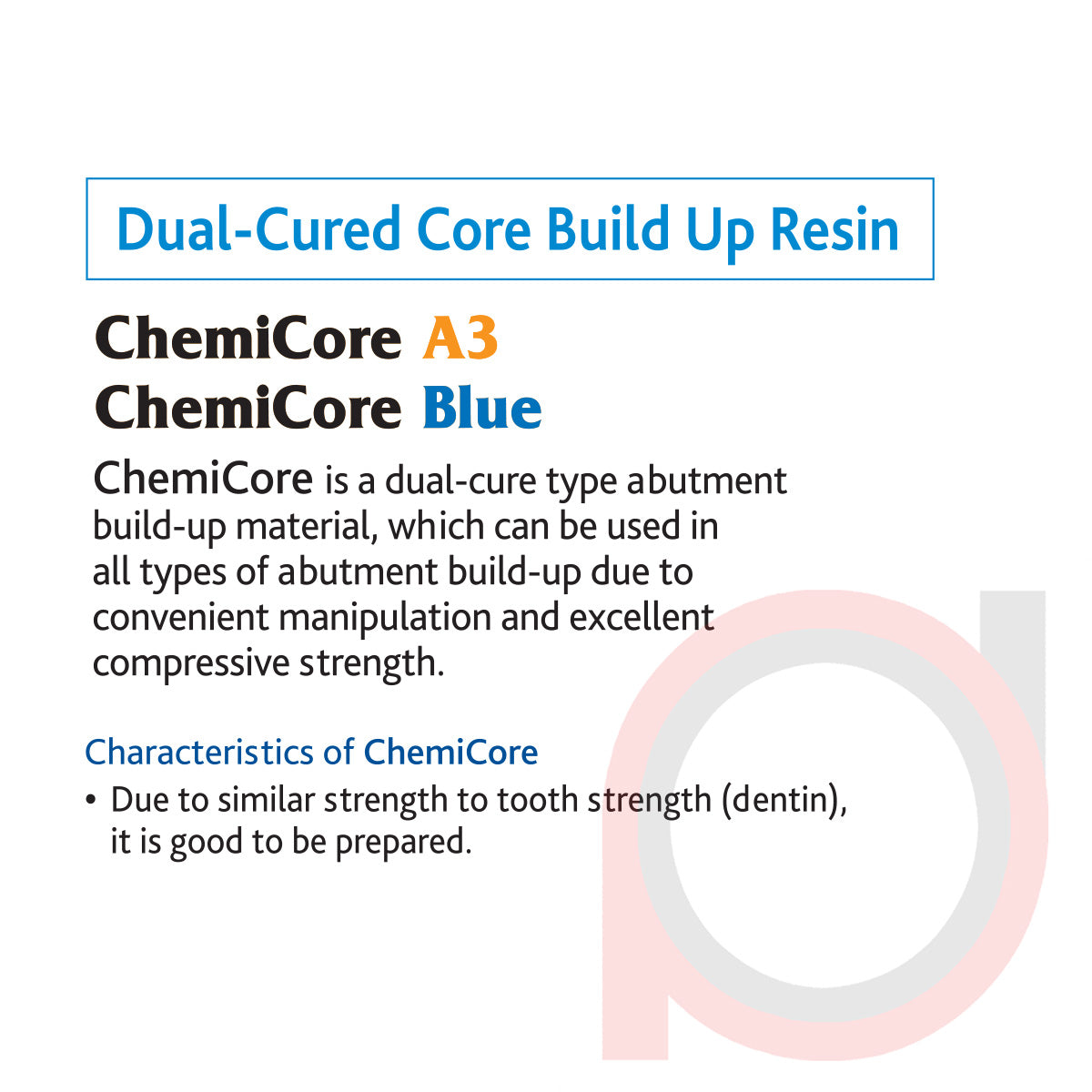 Dual-Cured Core Build Up Resin

ChemiCore A3
ChemiCore Blue

ChemiCore is a dual-cure type abutment build-up material, which can be used in all types of abutment build-up due to convenient manipulation and excellent compressive strength.

Characteristics of ChemiCore
• Due to similar strength to tooth strength (dentin), it is good to be prepared.